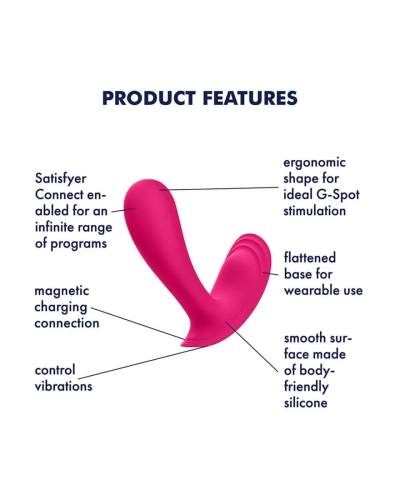 PRODUCT FEATURES

Satisfyer Connect enabled for an infinite range of programs

magnetic charging connection

control vibrations

ergonomic shape for ideal G-Spot stimulation

flattened base for wearable use

smooth surface made of body-friendly silicone